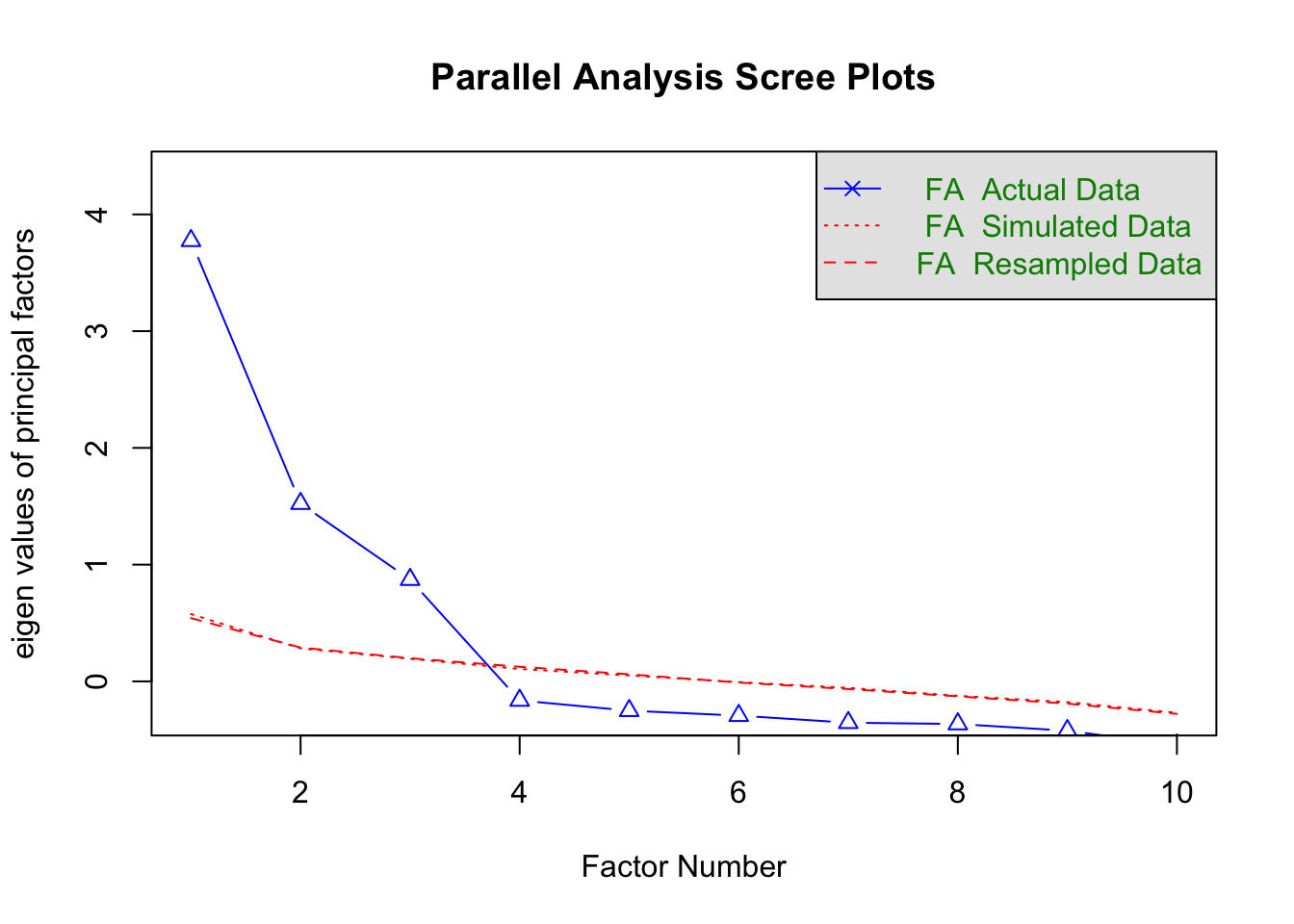 Parallel Analysis Scree Plots

FA Actual Data
FA Simulated Data
FA Resampled Data

eigen values of principal factors

4
3
2
1
0

2
4
6
8
10

Factor Number